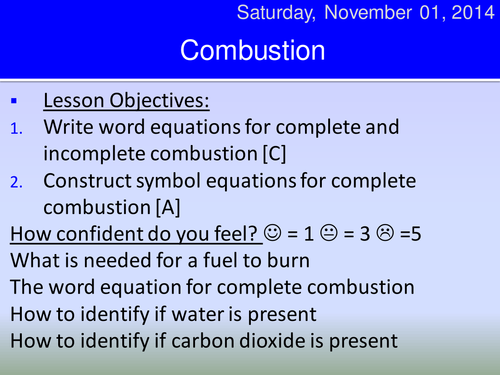 Saturday, November 01, 2014

Combustion

▪ Lesson Objectives:
1. Write word equations for complete and incomplete combustion [C]
2. Construct symbol equations for complete combustion [A]

How confident do you feel? ☺ = 1 😐 = 3 ☹ =5
What is needed for a fuel to burn
The word equation for complete combustion
How to identify if water is present
How to identify if carbon dioxide is present